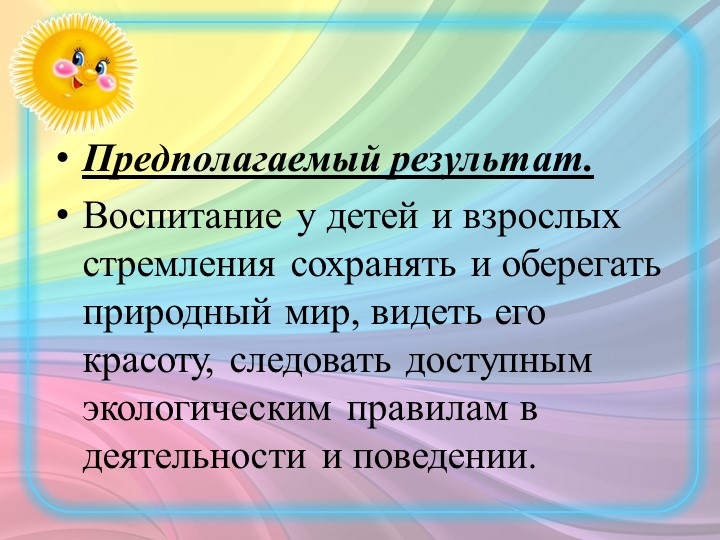 • Предполагаемый результат.

• Воспитание у детей и взрослых стремления сохранять и оберегать природный мир, видеть его красоту, следовать доступным экологическим правилам в деятельности и поведении.